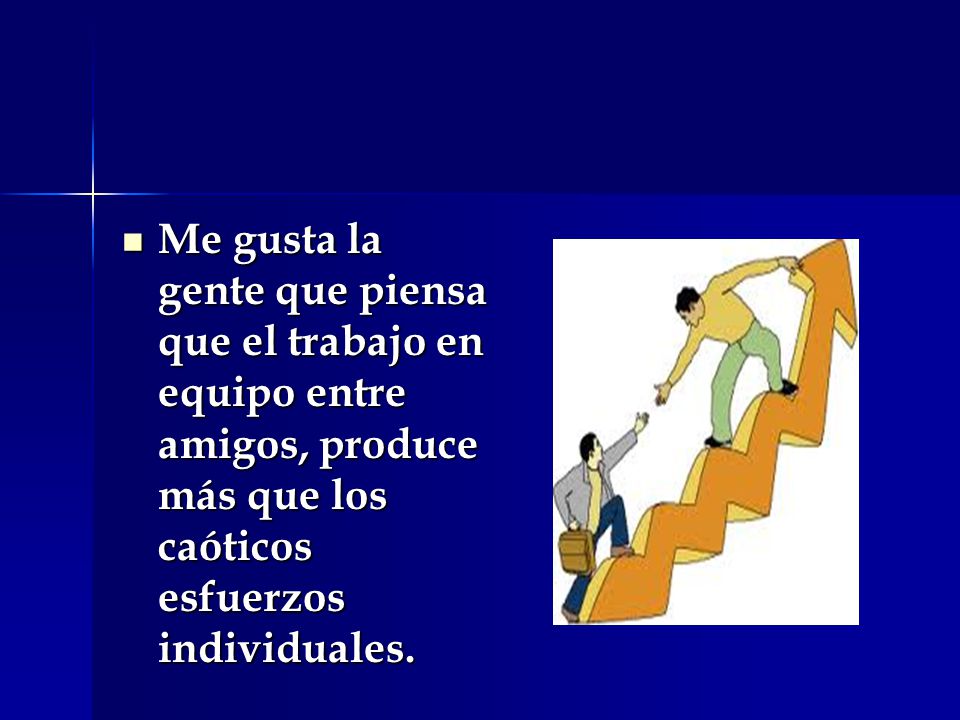 Me gusta la gente que piensa que el trabajo en equipo entre amigos, produce más que los caóticos esfuerzos individuales.